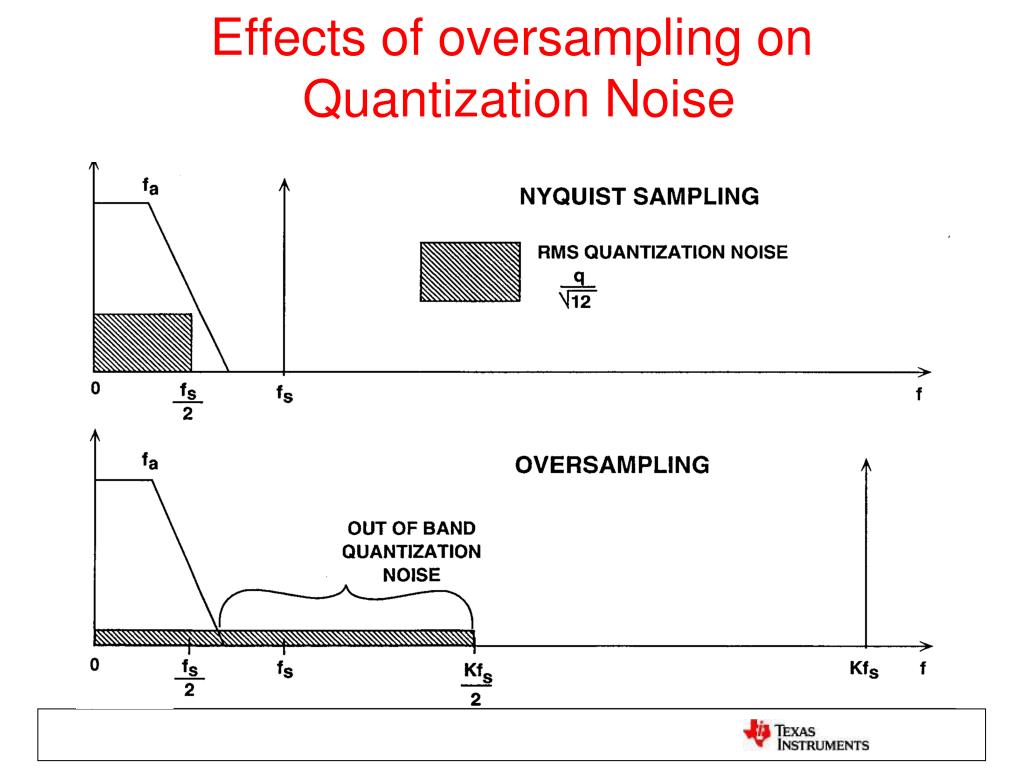 Effects of oversampling on Quantization Noise

$f_a$

NYQUIST SAMPLING

RMS QUANTIZATION NOISE
$\frac{q}{\sqrt{12}}$

0
$\frac{f_s}{2}$
$f_s$
f

$f_a$

OVERSAMPLING

OUT OF BAND QUANTIZATION NOISE

0
$\frac{f_s}{2}$
$f_s$
$\frac{Kf_s}{2}$
$Kf_s$
f

TEXAS INSTRUMENTS